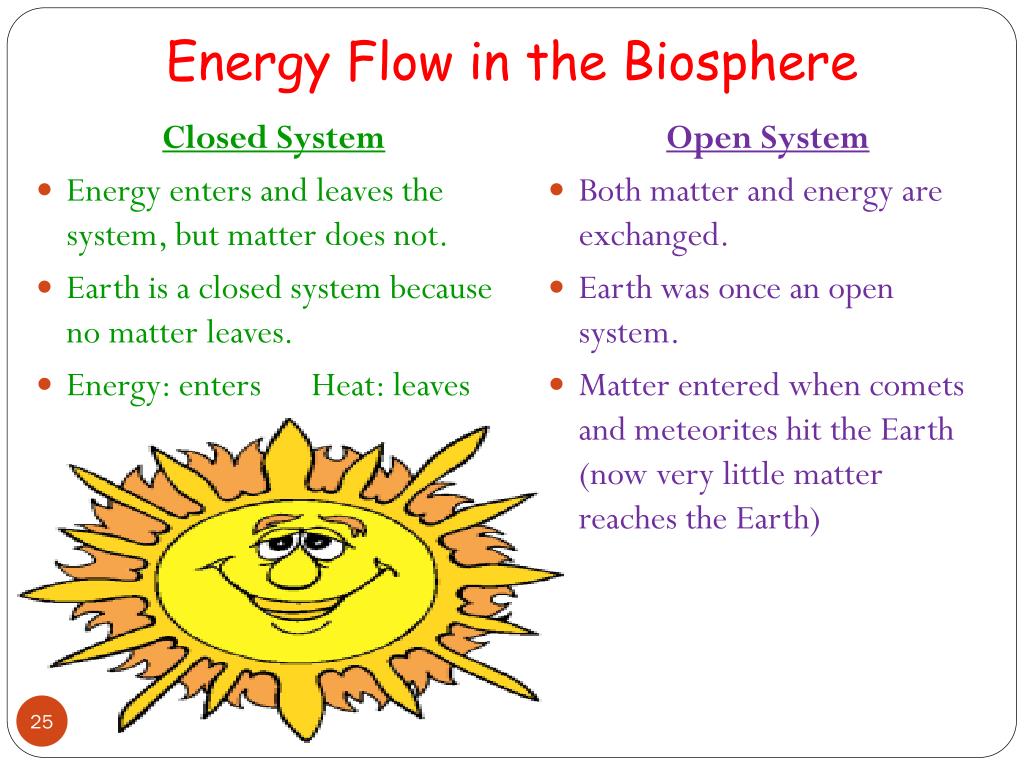 Energy Flow in the Biosphere

Closed System

- Energy enters and leaves the system, but matter does not.
- Earth is a closed system because no matter leaves.
- Energy: enters Heat: leaves

Open System

- Both matter and energy are exchanged.
- Earth was once an open system.
- Matter entered when comets and meteorites hit the Earth (now very little matter reaches the Earth)

25